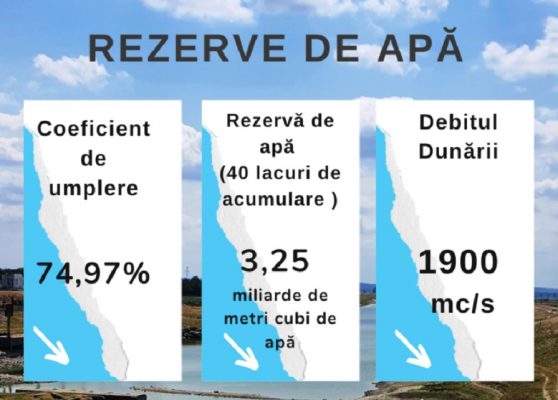 REZERVE DE APĂ

Coeficient de umplere

74,97%

Rezervă de apă (40 lacuri de acumulare )

3,25

miliarde de metri cubi de apă

Debitul Dunării

1900 mc/s